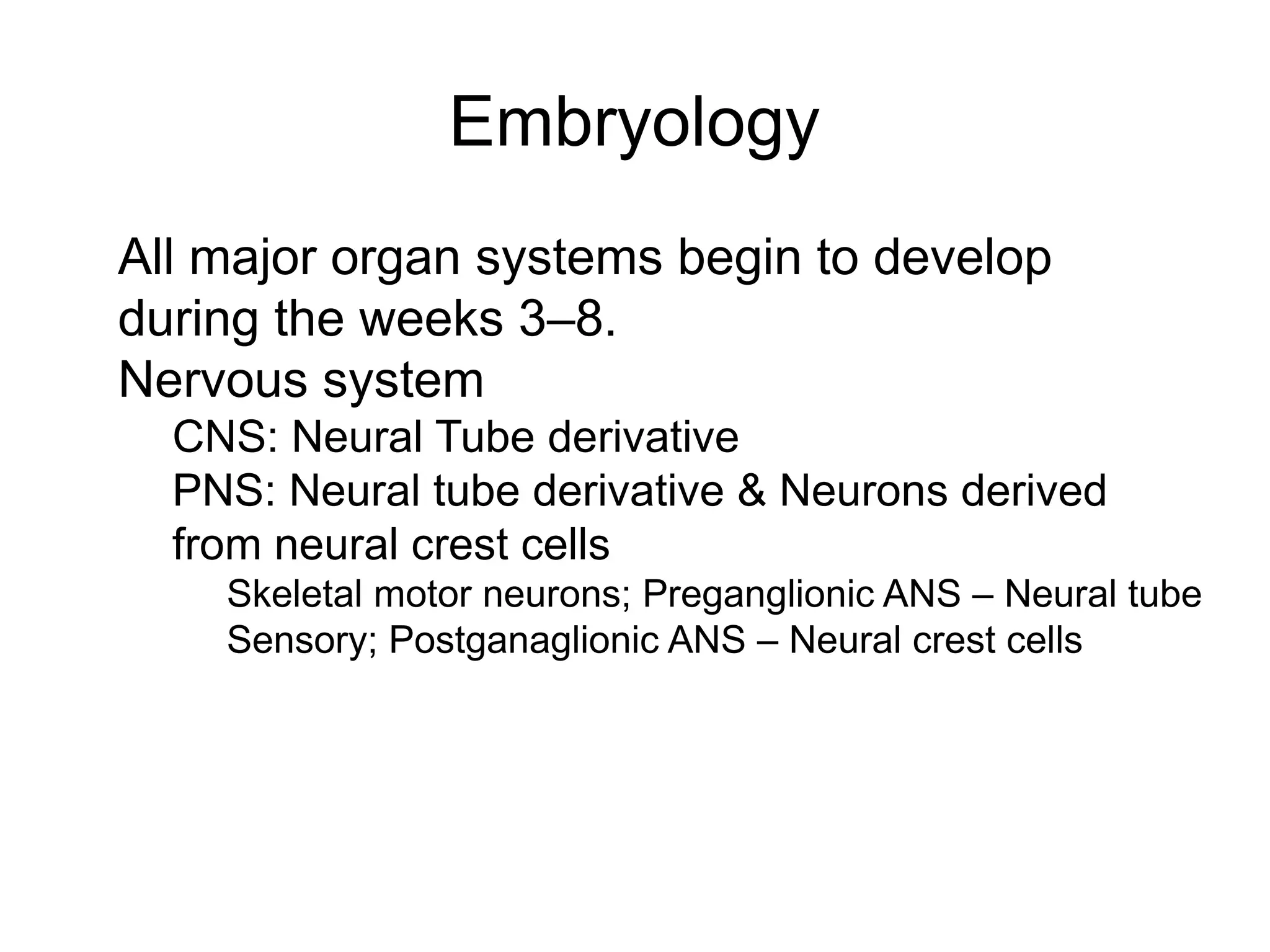 Embryology

All major organ systems begin to develop during the weeks 3–8.

Nervous system

CNS: Neural Tube derivative

PNS: Neural tube derivative & Neurons derived from neural crest cells

Skeletal motor neurons; Preganglionic ANS – Neural tube

Sensory; Postganaglionic ANS – Neural crest cells